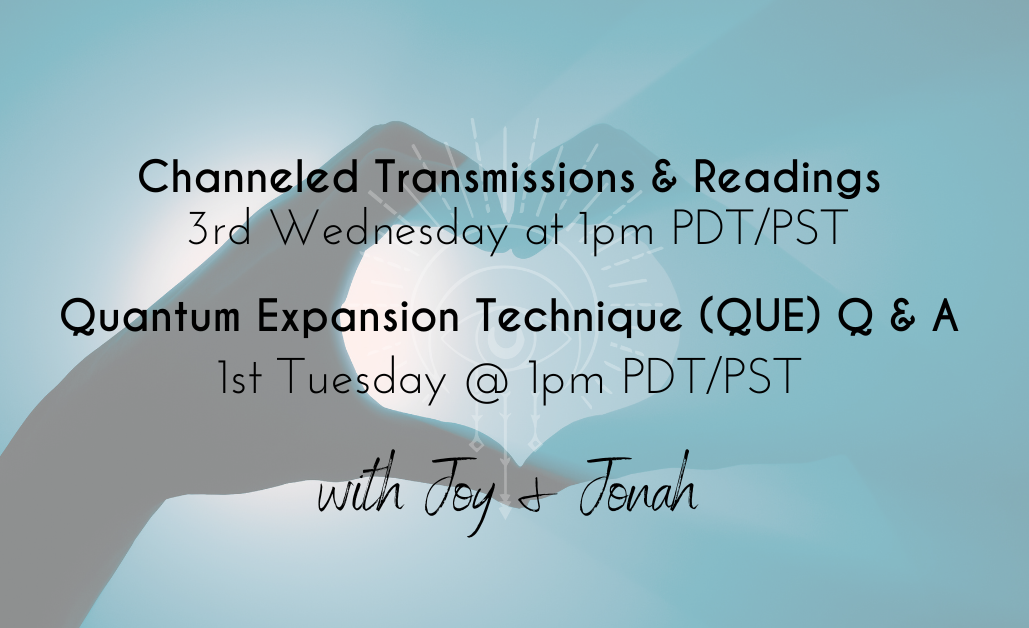 Channeled Transmissions & Readings
3rd Wednesday at 1pm PDT/PST

Quantum Expansion Technique (QUE) Q & A
1st Tuesday @ 1pm PDT/PST

with Joy & Jonah